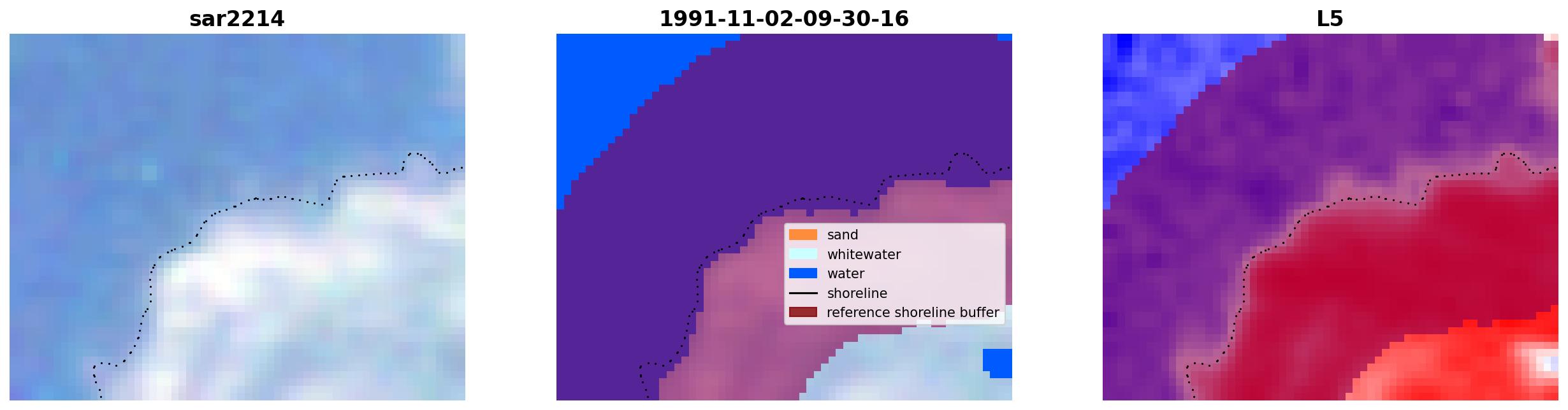 sar2214

1991-11-02-09-30-16

sand
whitewater
water
shoreline
reference shoreline buffer

L5